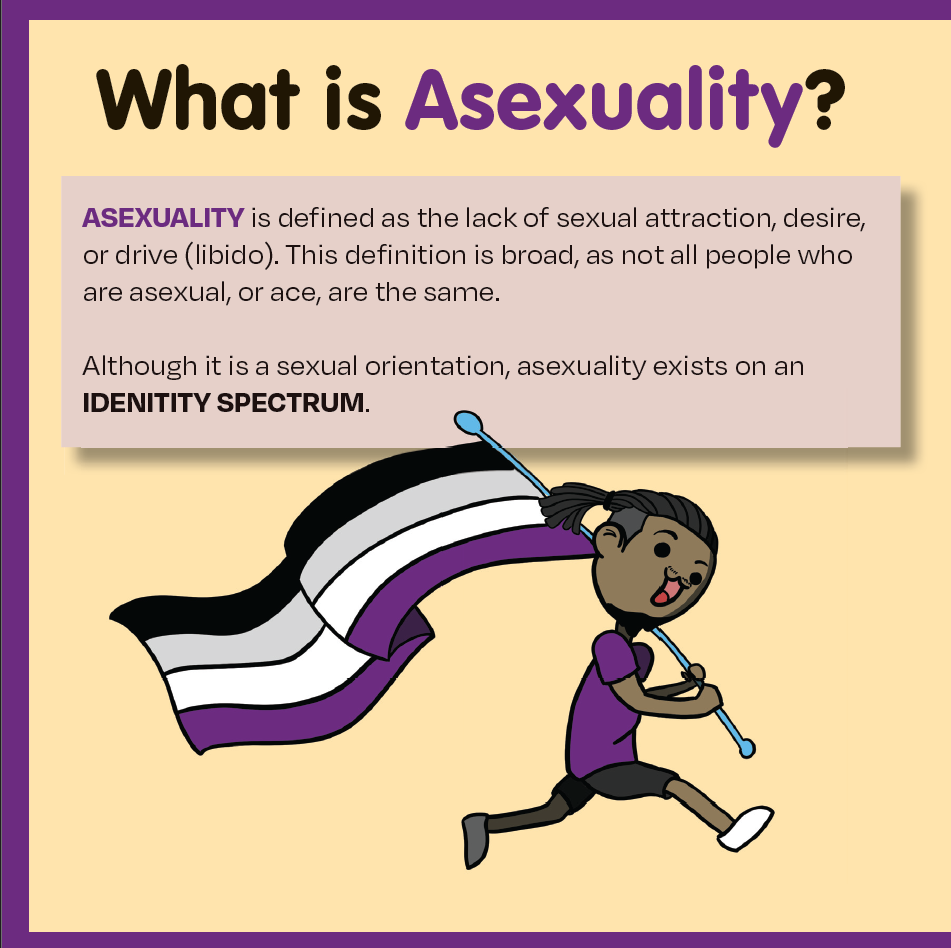 What is Asexuality?

ASEXUALITY is defined as the lack of sexual attraction, desire, or drive (libido). This definition is broad, as not all people who are asexual, or ace, are the same.

Although it is a sexual orientation, asexuality exists on an IDENITITY SPECTRUM.